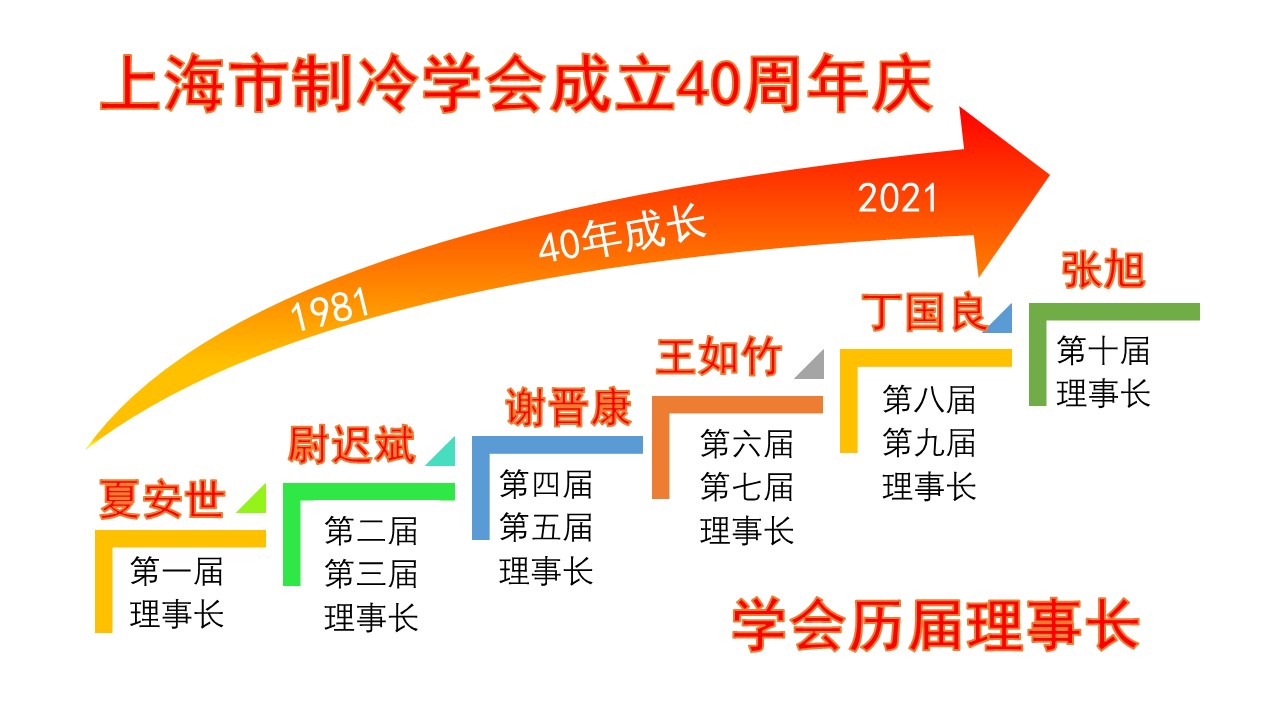 上海市制冷学会成立40周年庆

1981

40年成长

2021

夏安世
第一届
理事长

尉迟斌
第二届
第三届
理事长

谢晋康
第四届
第五届
理事长

王如竹
第六届
第七届
理事长

丁国良
第八届
第九届
理事长

张旭
第十届
理事长

学会历届理事长